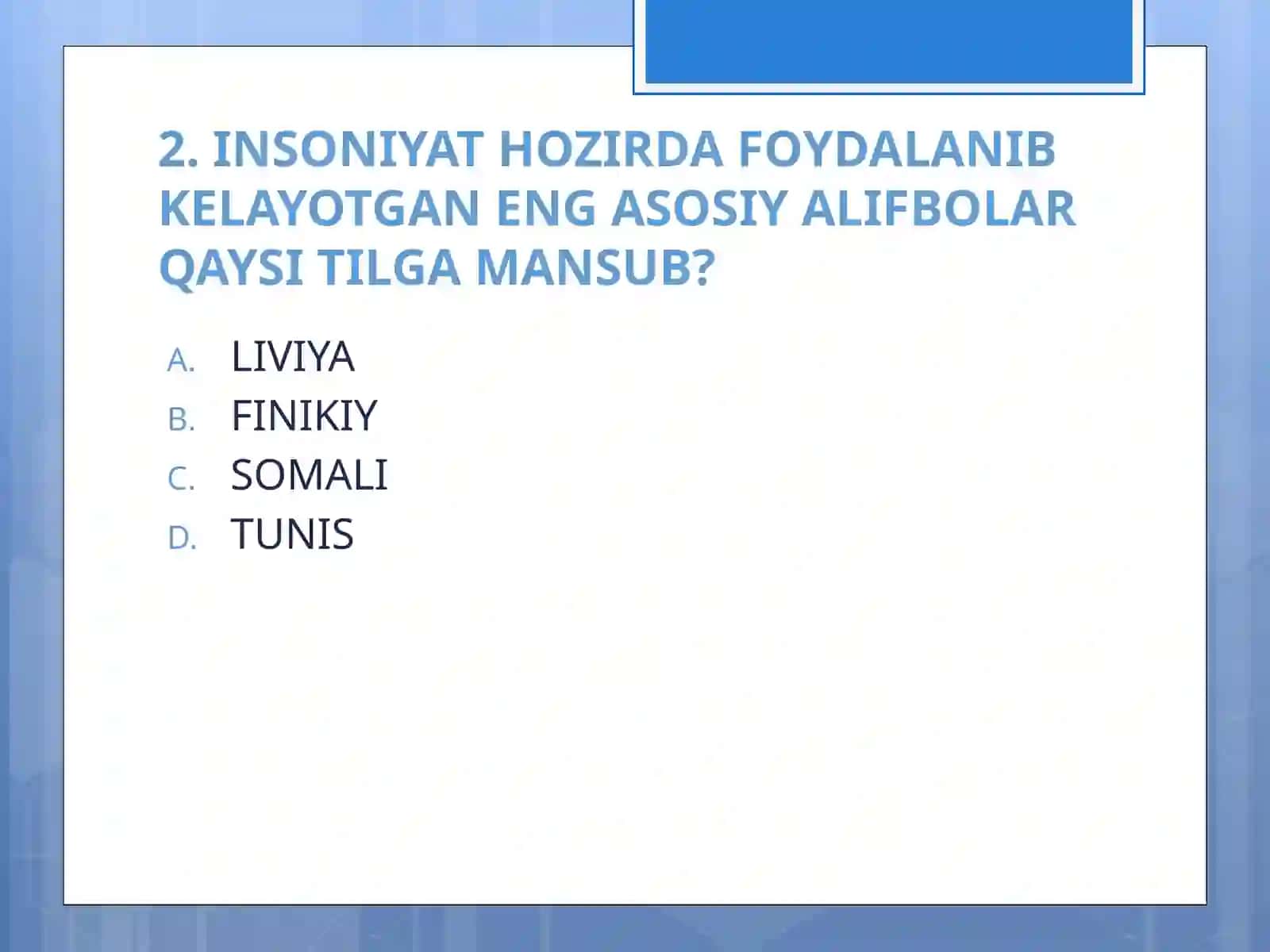 2. INSONIYAT HOZIRDA FOYDALANIB KELAYOTGAN ENG ASOSIY ALIFBOLAR QAYSI TILGA MANSUB?

A. LIVIYA
B. FINIKIY
C. SOMALI
D. TUNIS